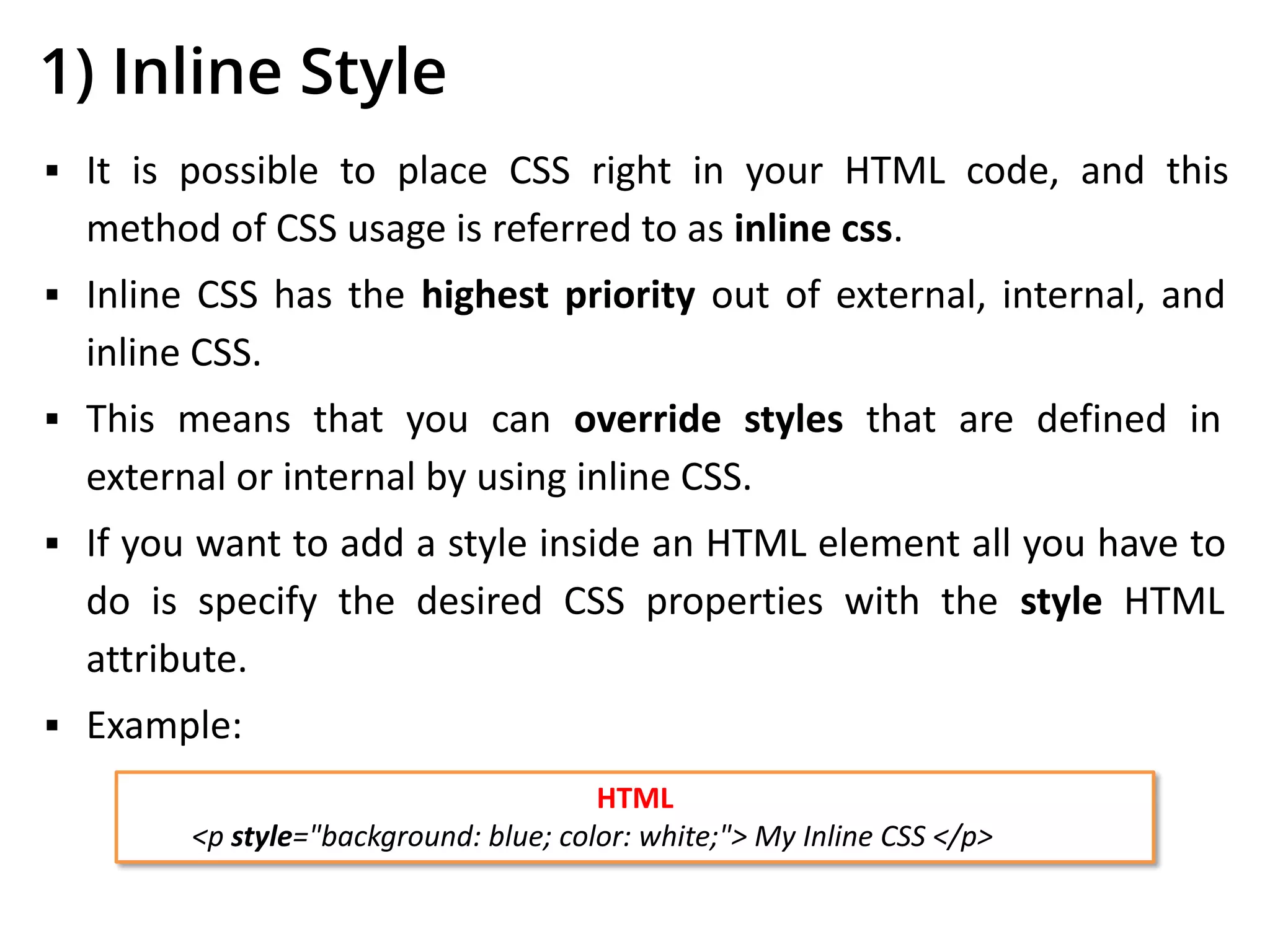 1) Inline Style

▪ It is possible to place CSS right in your HTML code, and this method of CSS usage is referred to as inline css.

▪ Inline CSS has the highest priority out of external, internal, and inline CSS.

▪ This means that you can override styles that are defined in external or internal by using inline CSS.

▪ If you want to add a style inside an HTML element all you have to do is specify the desired CSS properties with the style HTML attribute.

▪ Example:

HTML
<p style="background: blue; color: white;"> My Inline CSS </p>